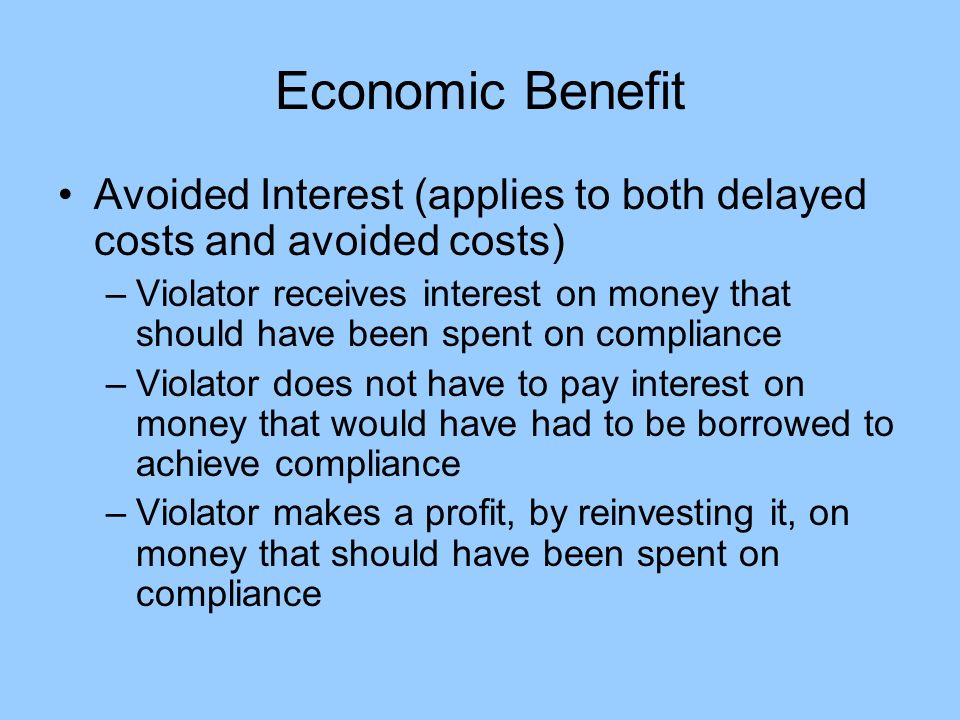 Economic Benefit

• Avoided Interest (applies to both delayed costs and avoided costs)

– Violator receives interest on money that should have been spent on compliance

– Violator does not have to pay interest on money that would have had to be borrowed to achieve compliance

– Violator makes a profit, by reinvesting it, on money that should have been spent on compliance